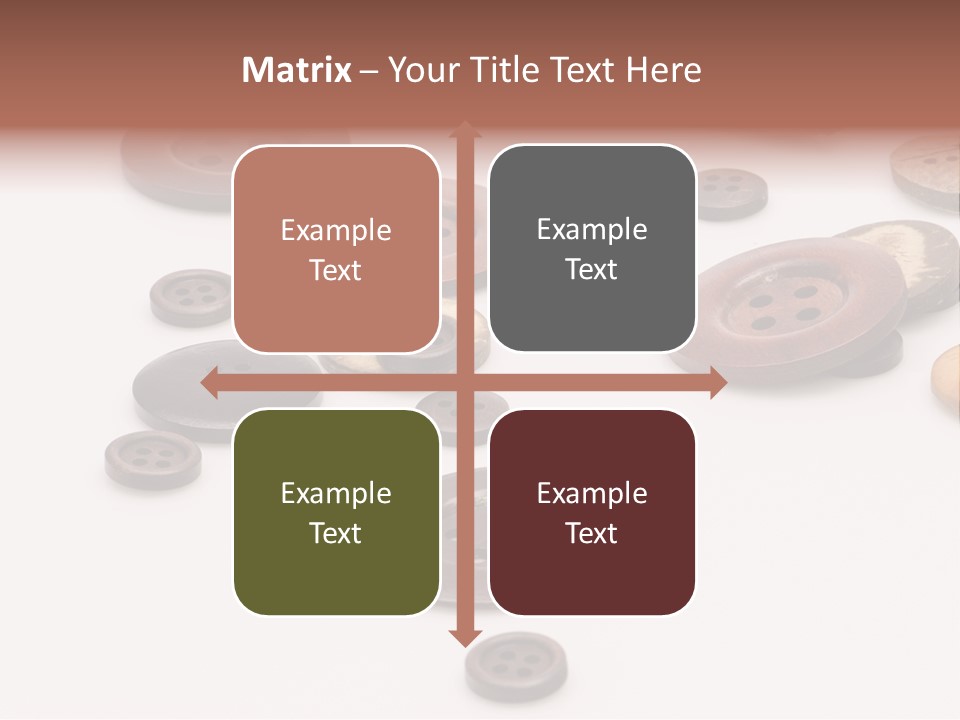 Matrix – Your Title Text Here

Example Text

Example Text

Example Text

Example Text